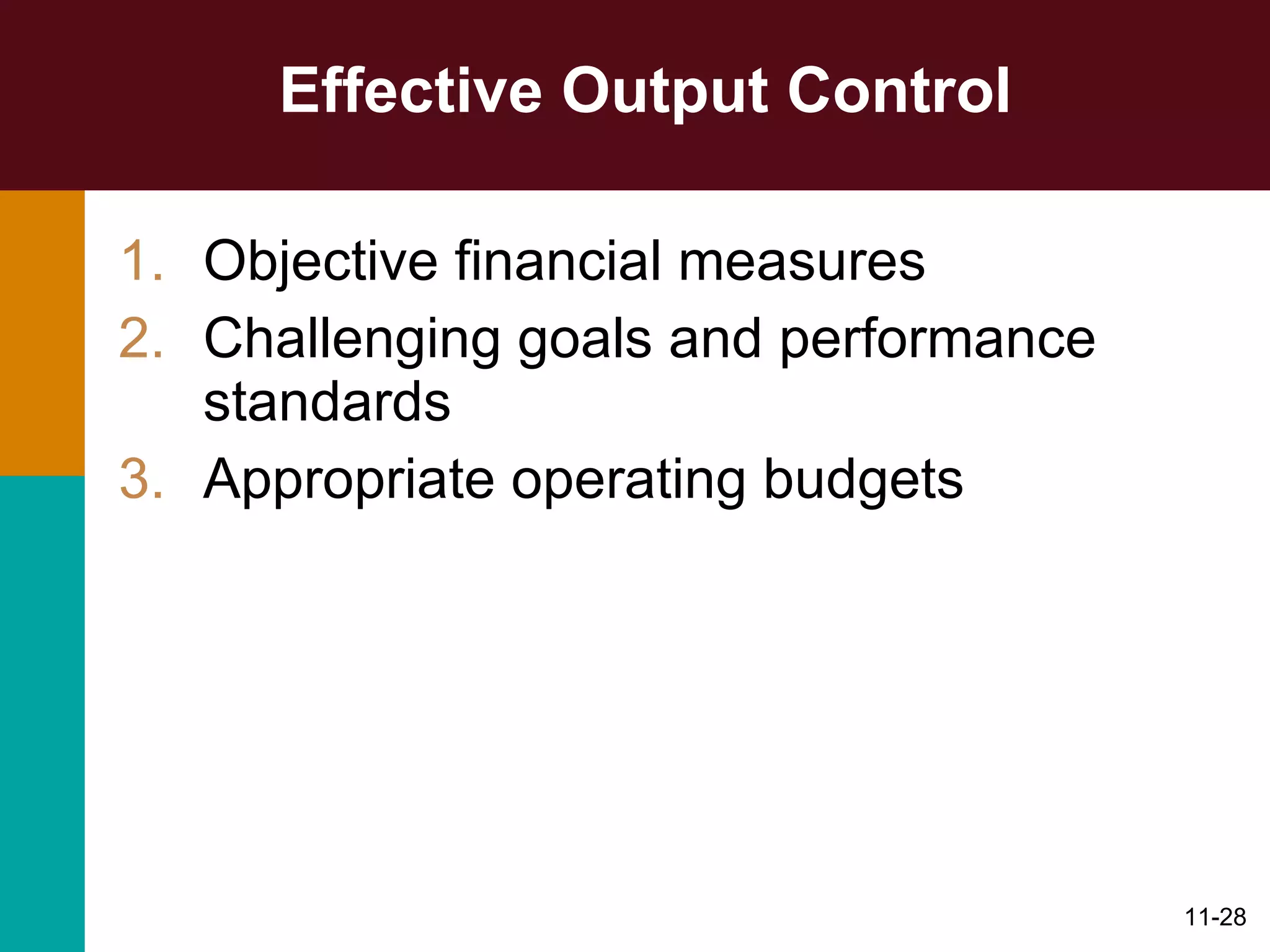 Effective Output Control

1. Objective financial measures
2. Challenging goals and performance standards
3. Appropriate operating budgets

11-28